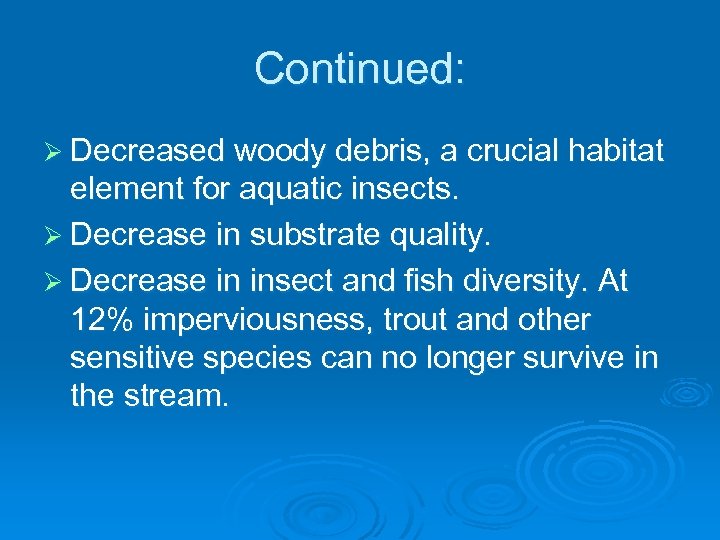 Continued:

➢ Decreased woody debris, a crucial habitat element for aquatic insects.

➢ Decrease in substrate quality.

➢ Decrease in insect and fish diversity. At 12% imperviousness, trout and other sensitive species can no longer survive in the stream.